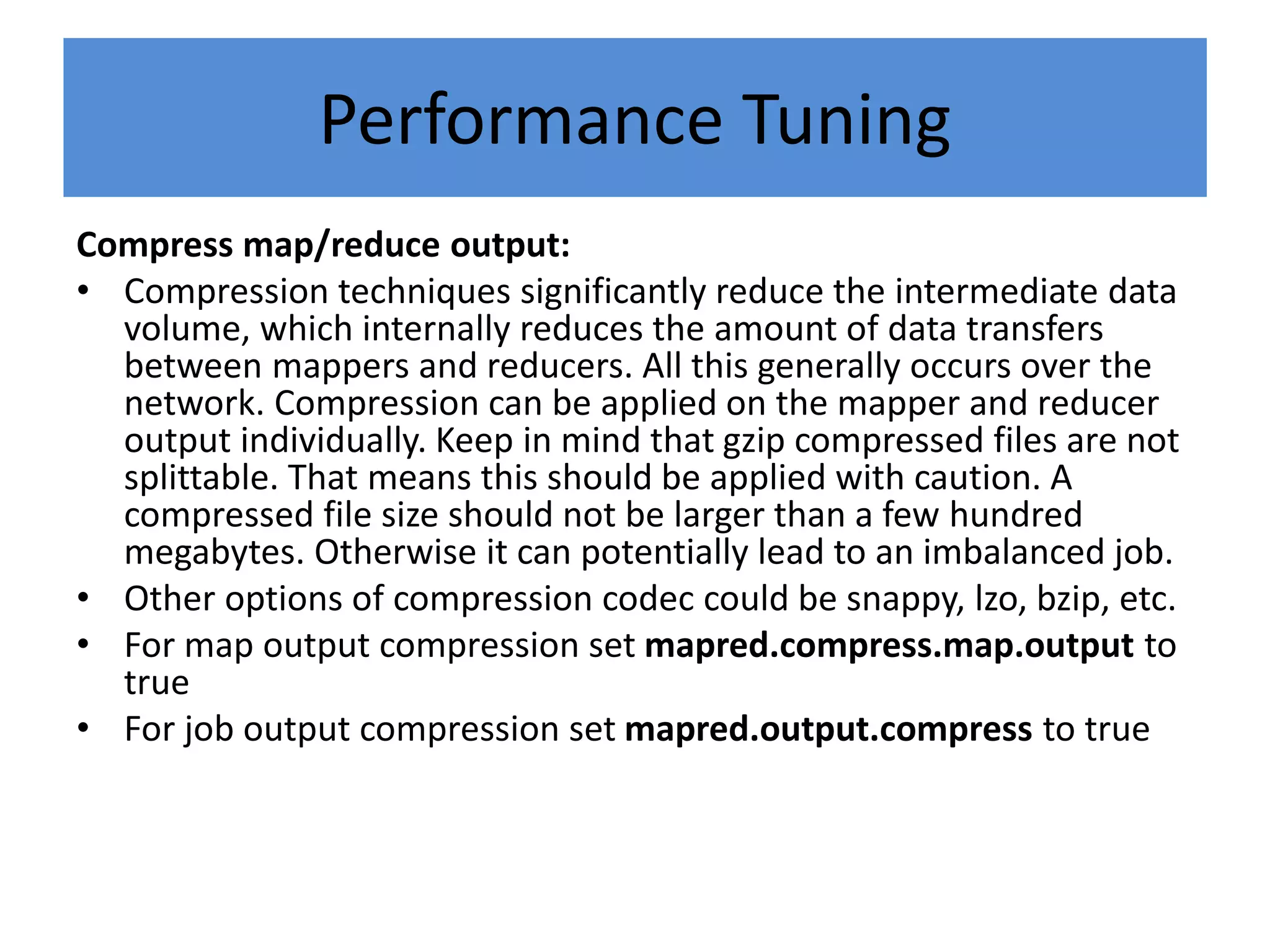 Performance Tuning

Compress map/reduce output:

• Compression techniques significantly reduce the intermediate data volume, which internally reduces the amount of data transfers between mappers and reducers. All this generally occurs over the network. Compression can be applied on the mapper and reducer output individually. Keep in mind that gzip compressed files are not splittable. That means this should be applied with caution. A compressed file size should not be larger than a few hundred megabytes. Otherwise it can potentially lead to an imbalanced job.
• Other options of compression codec could be snappy, lzo, bzip, etc.
• For map output compression set mapred.compress.map.output to true
• For job output compression set mapred.output.compress to true